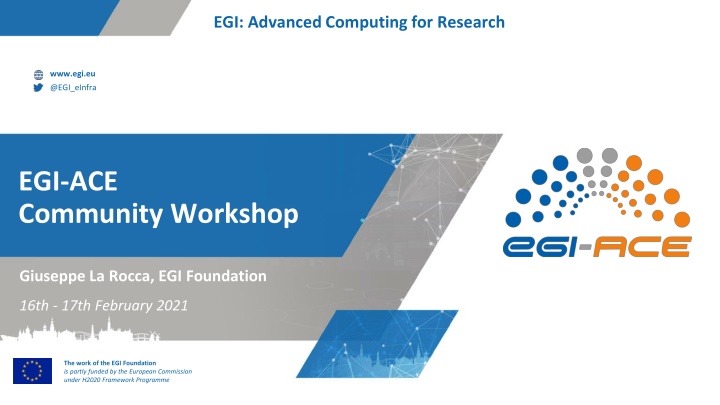 EGI: Advanced Computing for Research

www.egi.eu
@EGI_eInfra

EGI-ACE
Community Workshop

Giuseppe La Rocca, EGI Foundation

16th - 17th February 2021

EGI-ACE

The work of the EGI Foundation
is partly funded by the European Commission
under H2020 Framework Programme